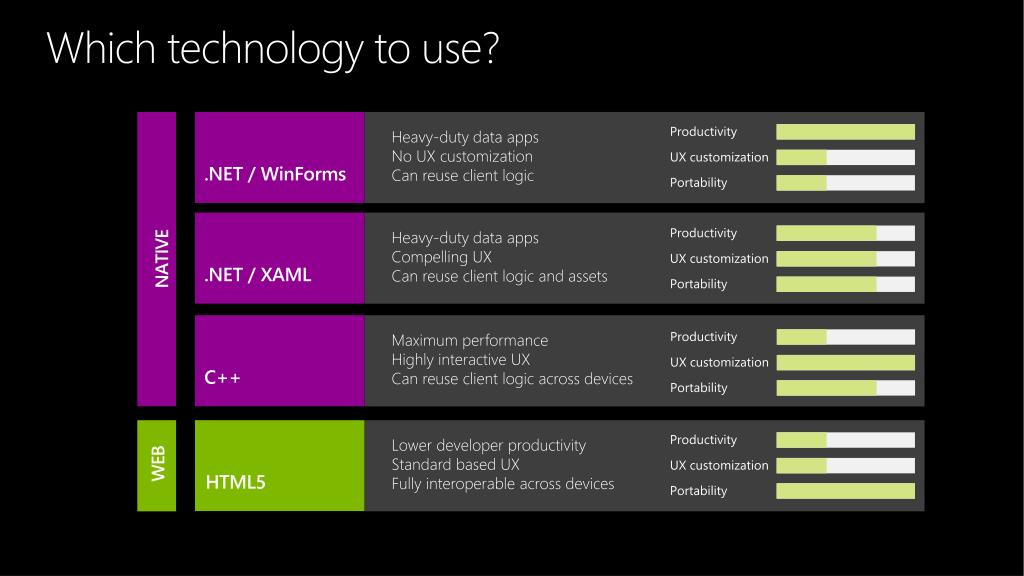 Which technology to use?

NATIVE

.NET / WinForms

Heavy-duty data apps
No UX customization
Can reuse client logic

Productivity
UX customization
Portability

.NET / XAML

Heavy-duty data apps
Compelling UX
Can reuse client logic and assets

Productivity
UX customization
Portability

C++

Maximum performance
Highly interactive UX
Can reuse client logic across devices

Productivity
UX customization
Portability

WEB

HTML5

Lower developer productivity
Standard based UX
Fully interoperable across devices

Productivity
UX customization
Portability